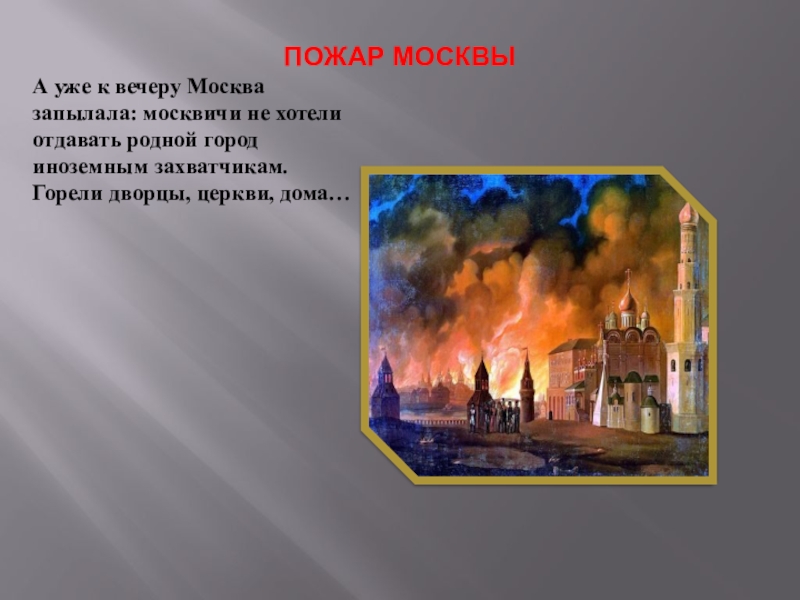 ПОЖАР МОСКВЫ

А уже к вечеру Москва запылала: москвичи не хотели отдавать родной город иноземным захватчикам. Горели дворцы, церкви, дома…